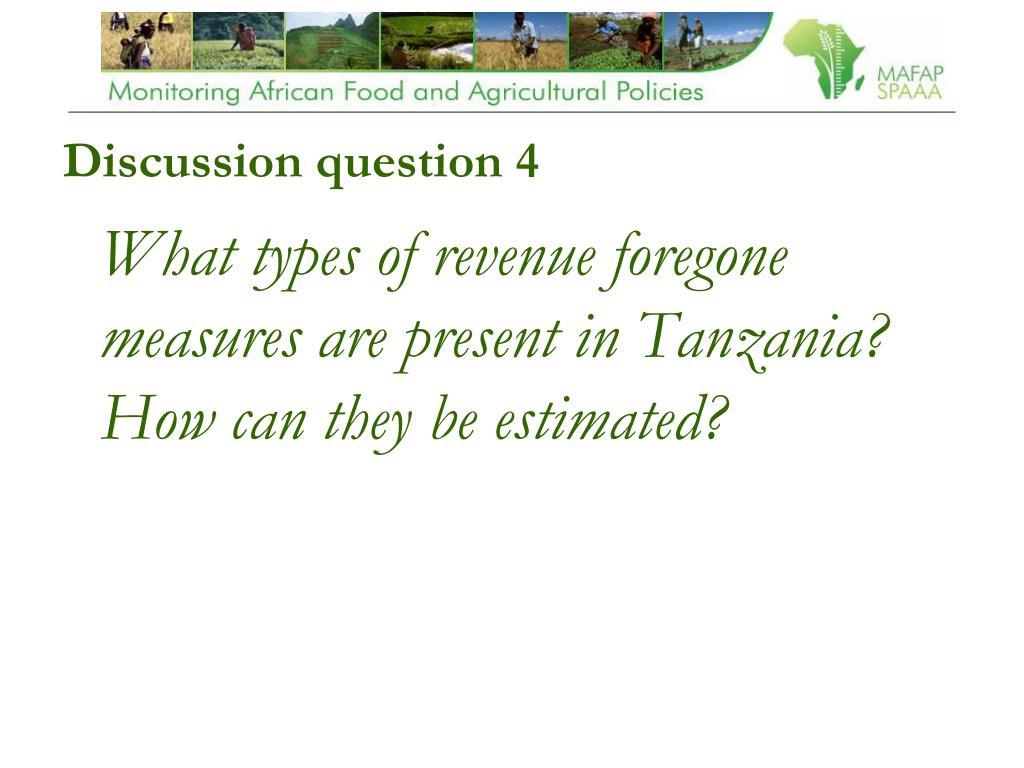 Monitoring African Food and Agricultural Policies

MAFAP
SPAAA

Discussion question 4

What types of revenue foregone measures are present in Tanzania? How can they be estimated?